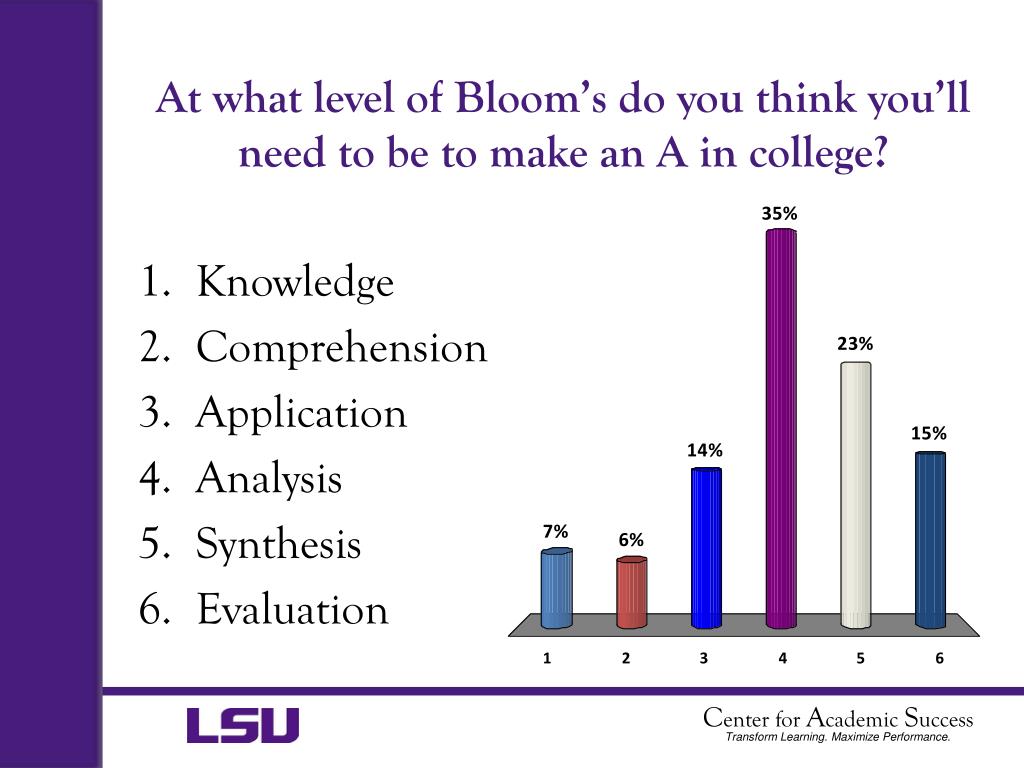 At what level of Bloom's do you think you'll need to be to make an A in college?

1. Knowledge
2. Comprehension
3. Application
4. Analysis
5. Synthesis
6. Evaluation

7%
6%
14%
35%
23%
15%

1
2
3
4
5
6

LSU

Center for Academic Success
Transform Learning. Maximize Performance.